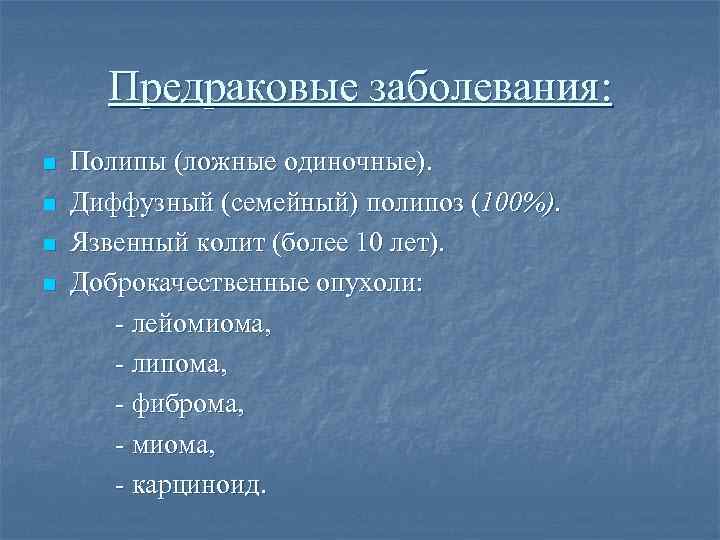 Предраковые заболевания:

- Полипы (ложные одиночные).
- Диффузный (семейный) полипоз (100%).
- Язвенный колит (более 10 лет).
- Доброкачественные опухоли:

- лейомиома,

- липома,

- фиброма,

- миома,

- карциноид.